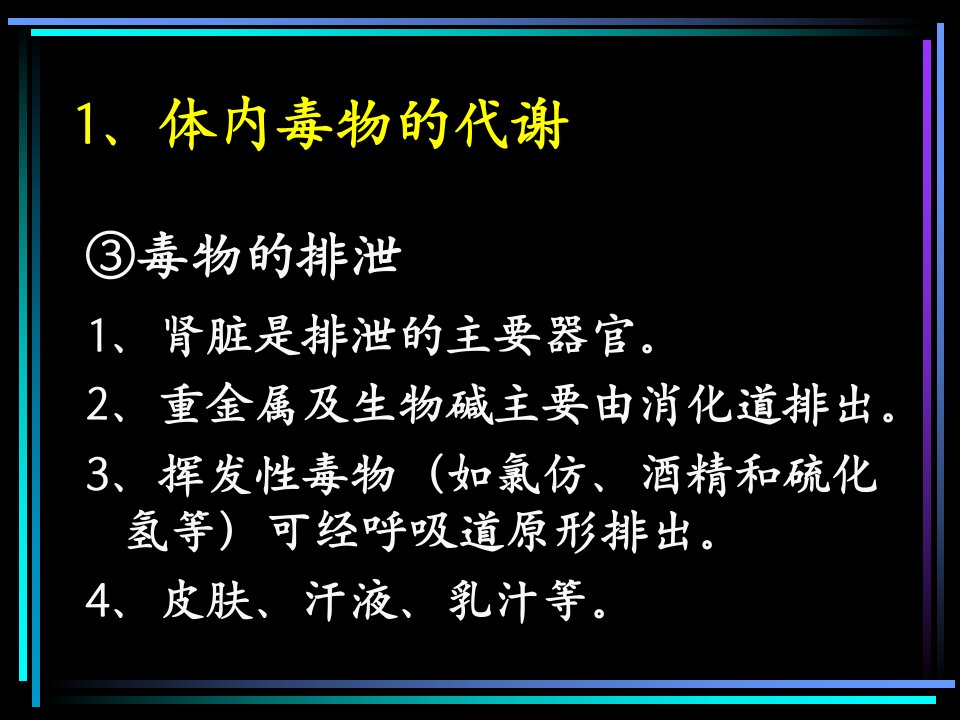 1、体内毒物的代谢

③毒物的排泄

1、肾脏是排泄的主要器官。

2、重金属及生物碱主要由消化道排出。

3、挥发性毒物（如氯仿、酒精和硫化氢等）可经呼吸道原形排出。

4、皮肤、汗液、乳汁等。